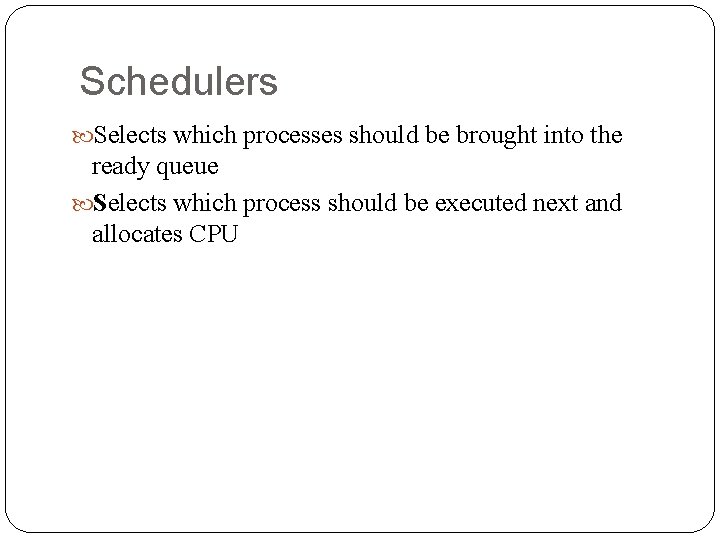 Schedulers

Selects which processes should be brought into the ready queue

Selects which process should be executed next and allocates CPU